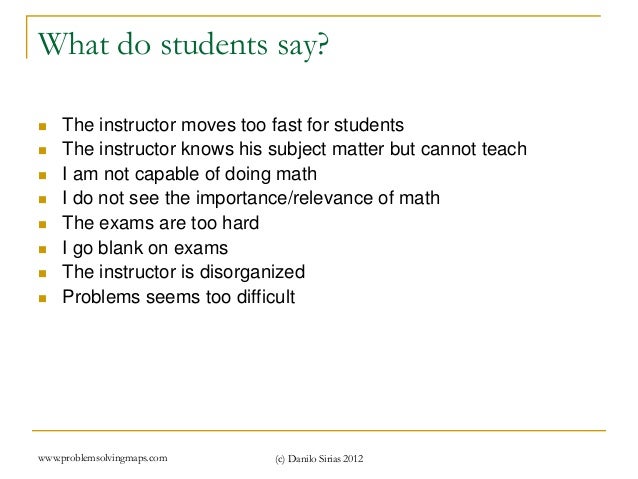 What do students say?

- The instructor moves too fast for students
- The instructor knows his subject matter but cannot teach
- I am not capable of doing math
- I do not see the importance/relevance of math
- The exams are too hard
- I go blank on exams
- The instructor is disorganized
- Problems seems too difficult

www.problemsolvingmaps.com

(c) Danilo Sirias 2012